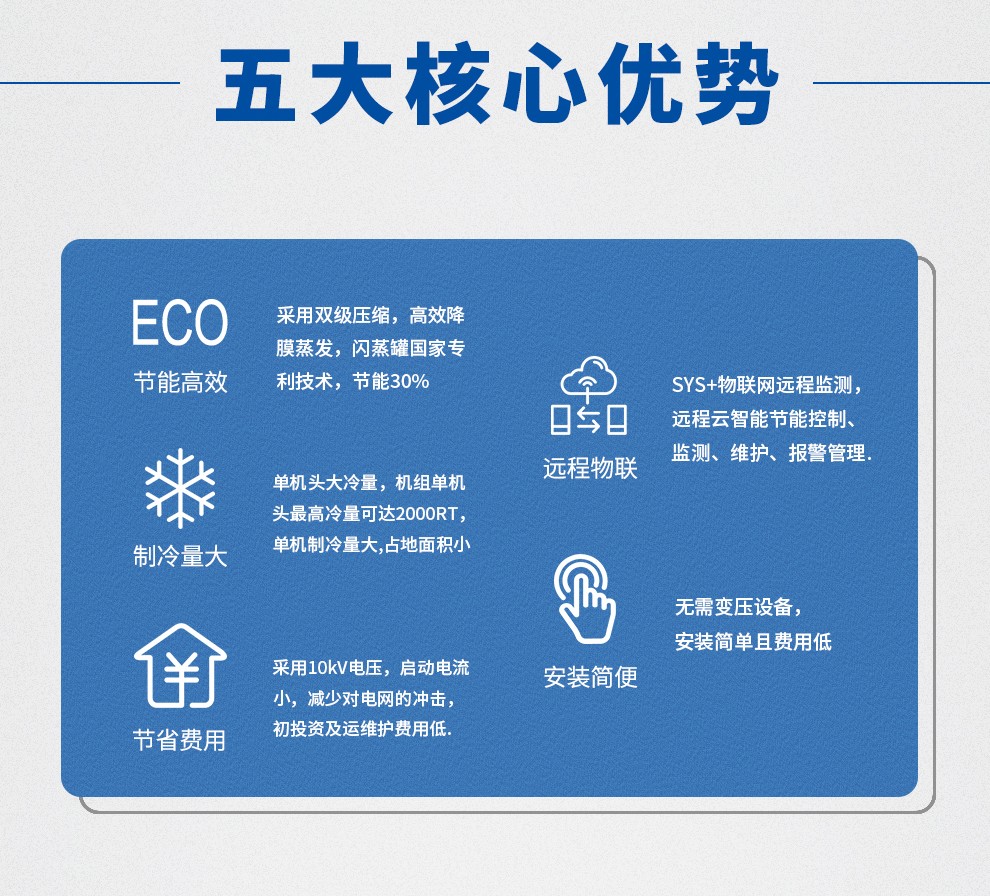 五大核心优势

ECO
节能高效

采用双级压缩，高效降膜蒸发，闪蒸罐国家专利技术，节能30%

制冷量大

单机头大冷量，机组单机头最高冷量可达2000RT，单机制冷量大,占地面积小

¥
节省费用

采用10kV电压，启动电流小，减少对电网的冲击，初投资及运维护费用低.

远程物联

SYS+物联网远程监测，远程云智能节能控制、监测、维护、报警管理.

安装简便

无需变压设备，安装简单且费用低